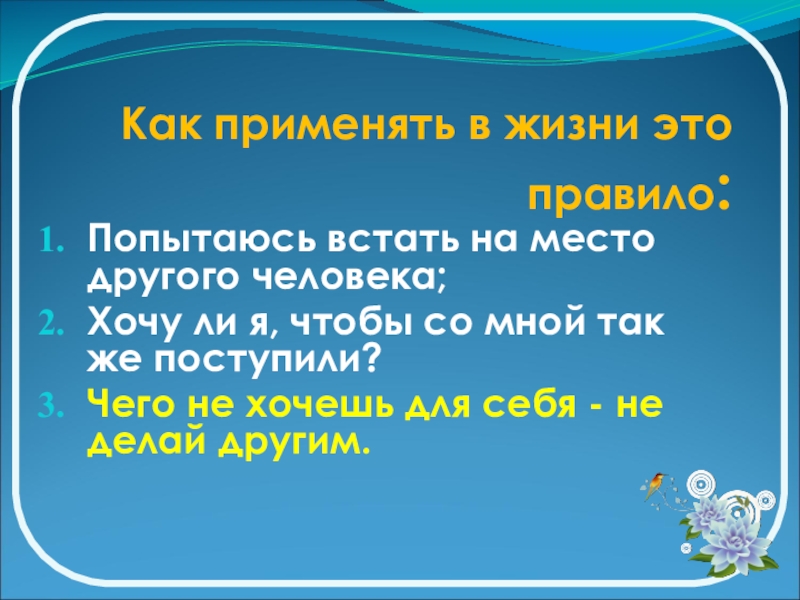 Как применять в жизни это правило:

1. Попытаюсь встать на место другого человека;
2. Хочу ли я, чтобы со мной так же поступили?
3. Чего не хочешь для себя - не делай другим.